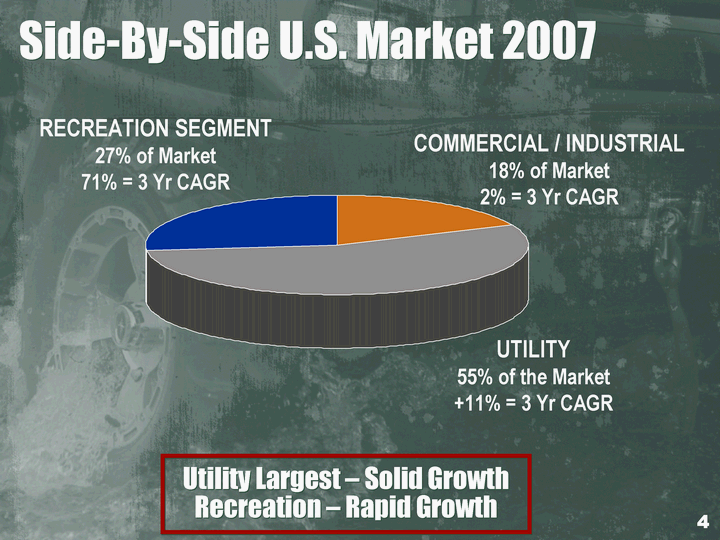 Side-By-Side U.S. Market 2007

RECREATION SEGMENT
27% of Market
71% = 3 Yr CAGR

COMMERCIAL / INDUSTRIAL
18% of Market
2% = 3 Yr CAGR

UTILITY
55% of the Market
+11% = 3 Yr CAGR

Utility Largest – Solid Growth
Recreation – Rapid Growth

4